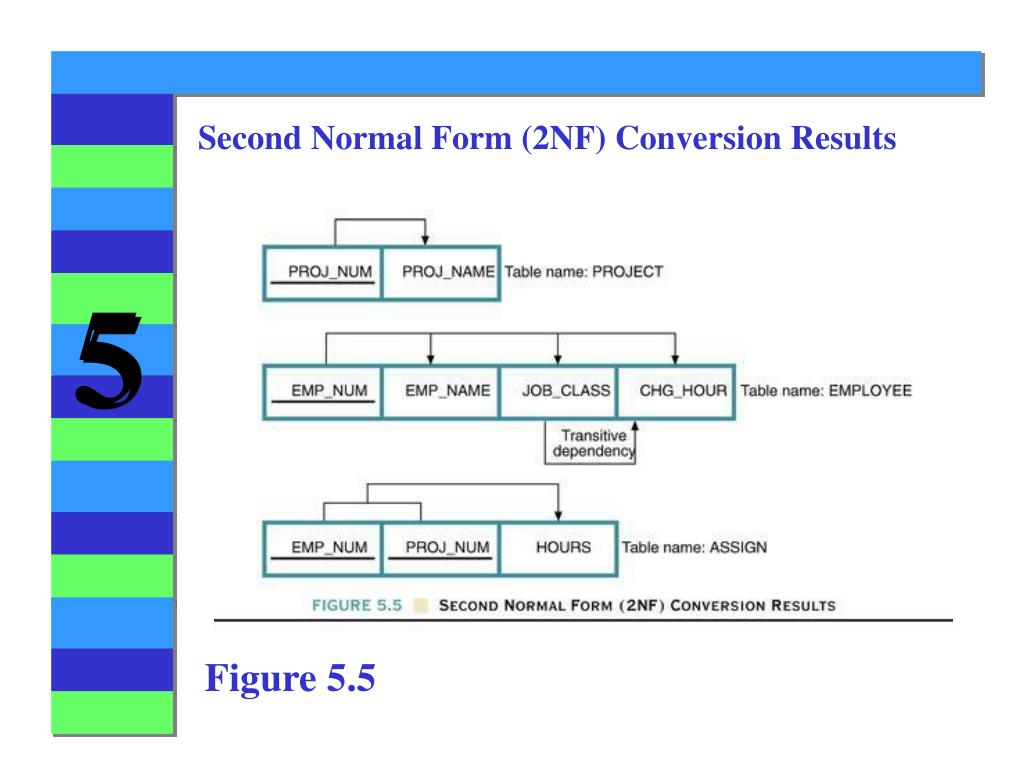 5

Second Normal Form (2NF) Conversion Results

PROJ_NUM PROJ_NAME Table name: PROJECT

EMP_NUM EMP_NAME JOB_CLASS CHG_HOUR Table name: EMPLOYEE

Transitive dependency

EMP_NUM PROJ_NUM HOURS Table name: ASSIGN

FIGURE 5.5 SECOND NORMAL FORM (2NF) CONVERSION RESULTS

Figure 5.5